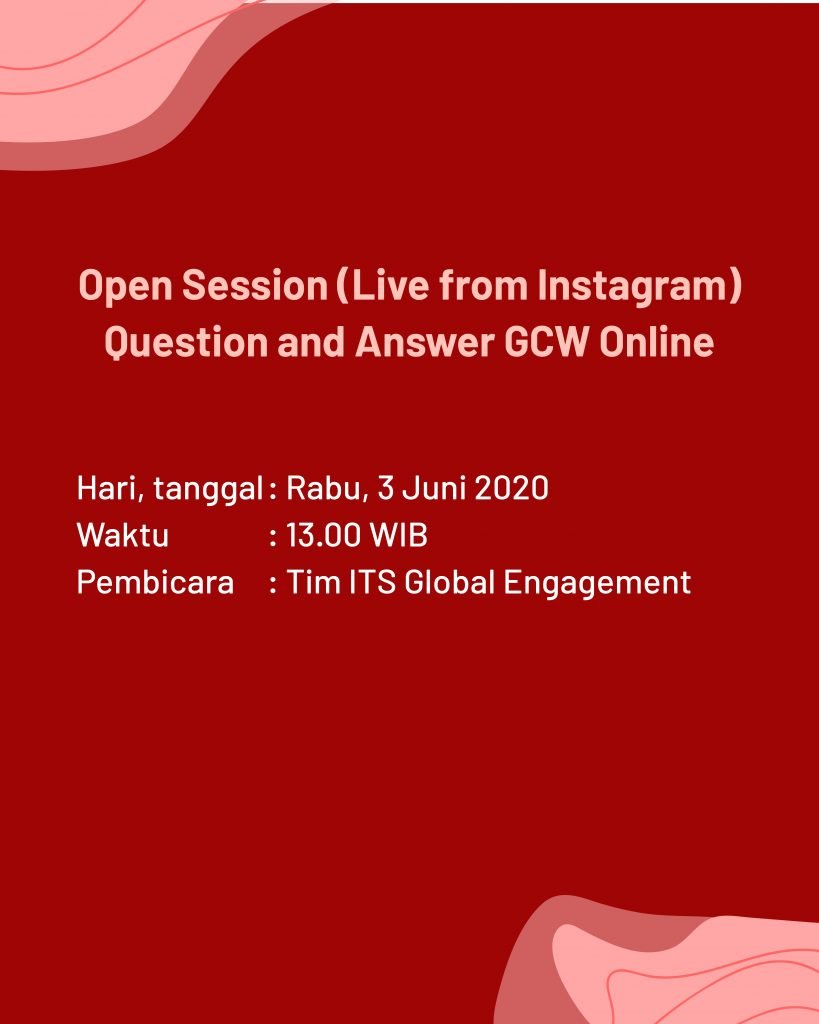 Open Session (Live from Instagram)
Question and Answer GCW Online

Hari, tanggal : Rabu, 3 Juni 2020
Waktu : 13.00 WIB
Pembicara : Tim ITS Global Engagement